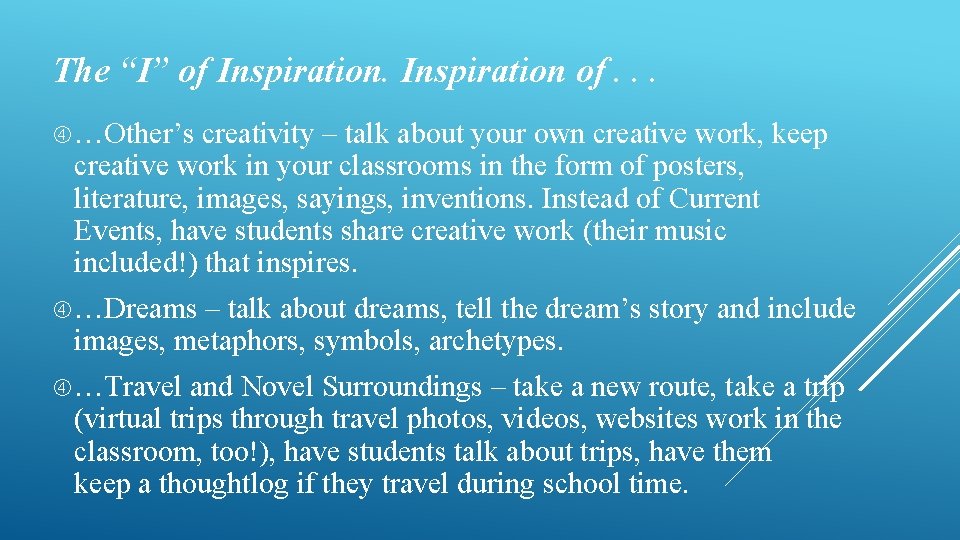 The “I” of Inspiration. Inspiration of . . .

…Other’s creativity – talk about your own creative work, keep creative work in your classrooms in the form of posters, literature, images, sayings, inventions. Instead of Current Events, have students share creative work (their music included!) that inspires.

…Dreams – talk about dreams, tell the dream’s story and include images, metaphors, symbols, archetypes.

…Travel and Novel Surroundings – take a new route, take a trip (virtual trips through travel photos, videos, websites work in the classroom, too!), have students talk about trips, have them keep a thoughtlog if they travel during school time.